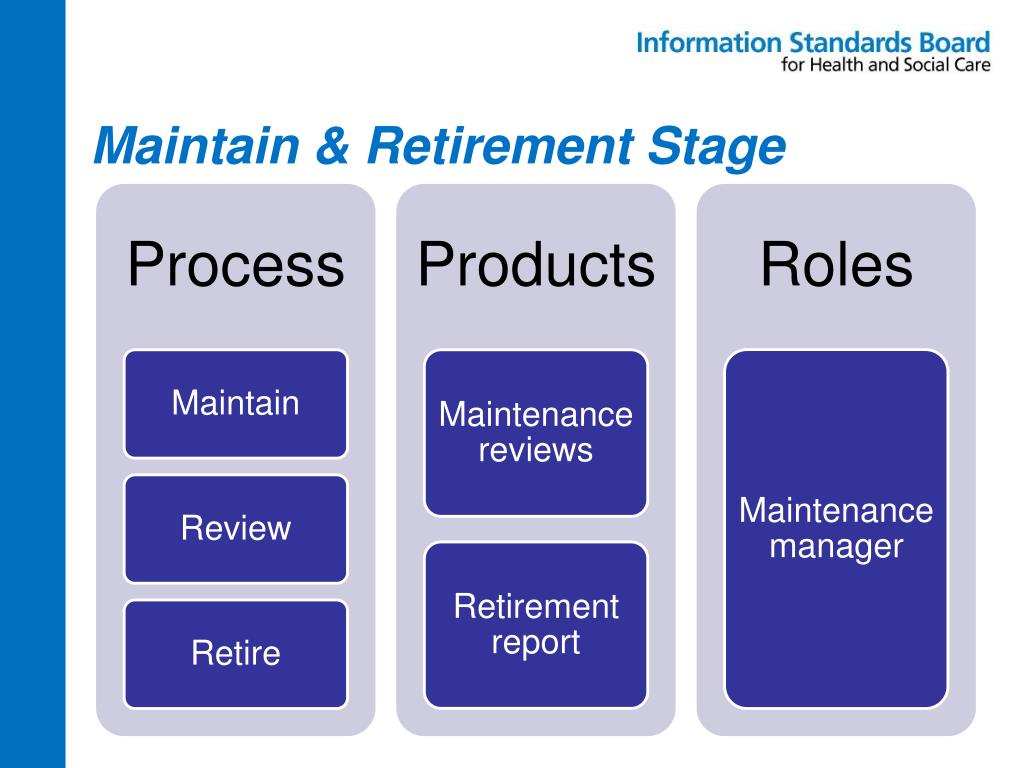 Information Standards Board
for Health and Social Care

Maintain & Retirement Stage

Process

Maintain

Review

Retire

Products

Maintenance reviews

Retirement report

Roles

Maintenance manager